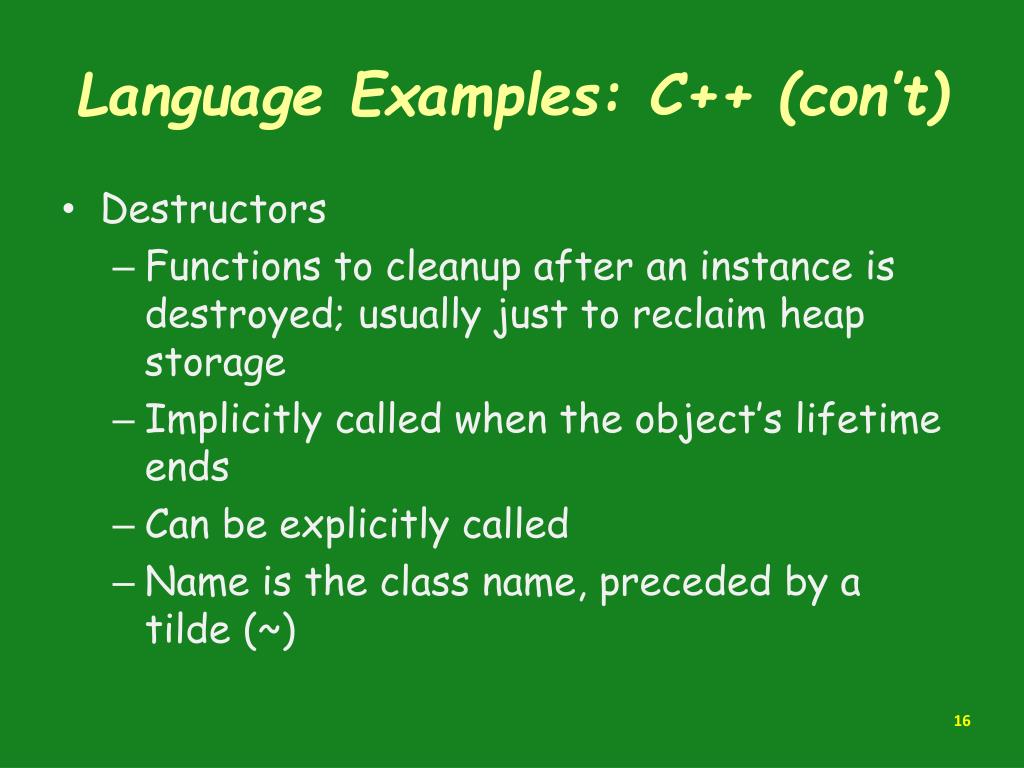 Language Examples: C++ (con't)

• Destructors
– Functions to cleanup after an instance is destroyed; usually just to reclaim heap storage
– Implicitly called when the object's lifetime ends
– Can be explicitly called
– Name is the class name, preceded by a tilde (~)

16